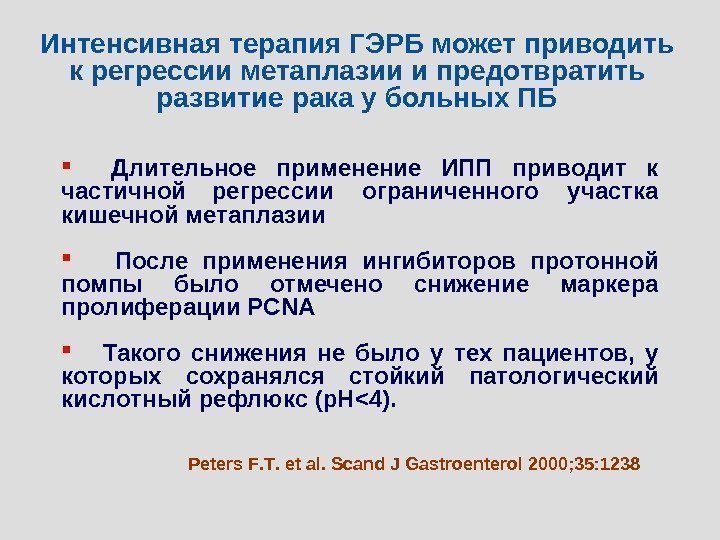 Интенсивная терапия ГЭРБ может приводить к регрессии метаплазии и предотвратить развитие рака у больных ПБ

▪ Длительное применение ИПП приводит к частичной регрессии ограниченного участка кишечной метаплазии

▪ После применения ингибиторов протонной помпы было отмечено снижение маркера пролиферации PCNA

▪ Такого снижения не было у тех пациентов, у которых сохранялся стойкий патологический кислотный рефлюкс (pH<4).

Peters F.T. et al. Scand J Gastroenterol 2000;35:1238